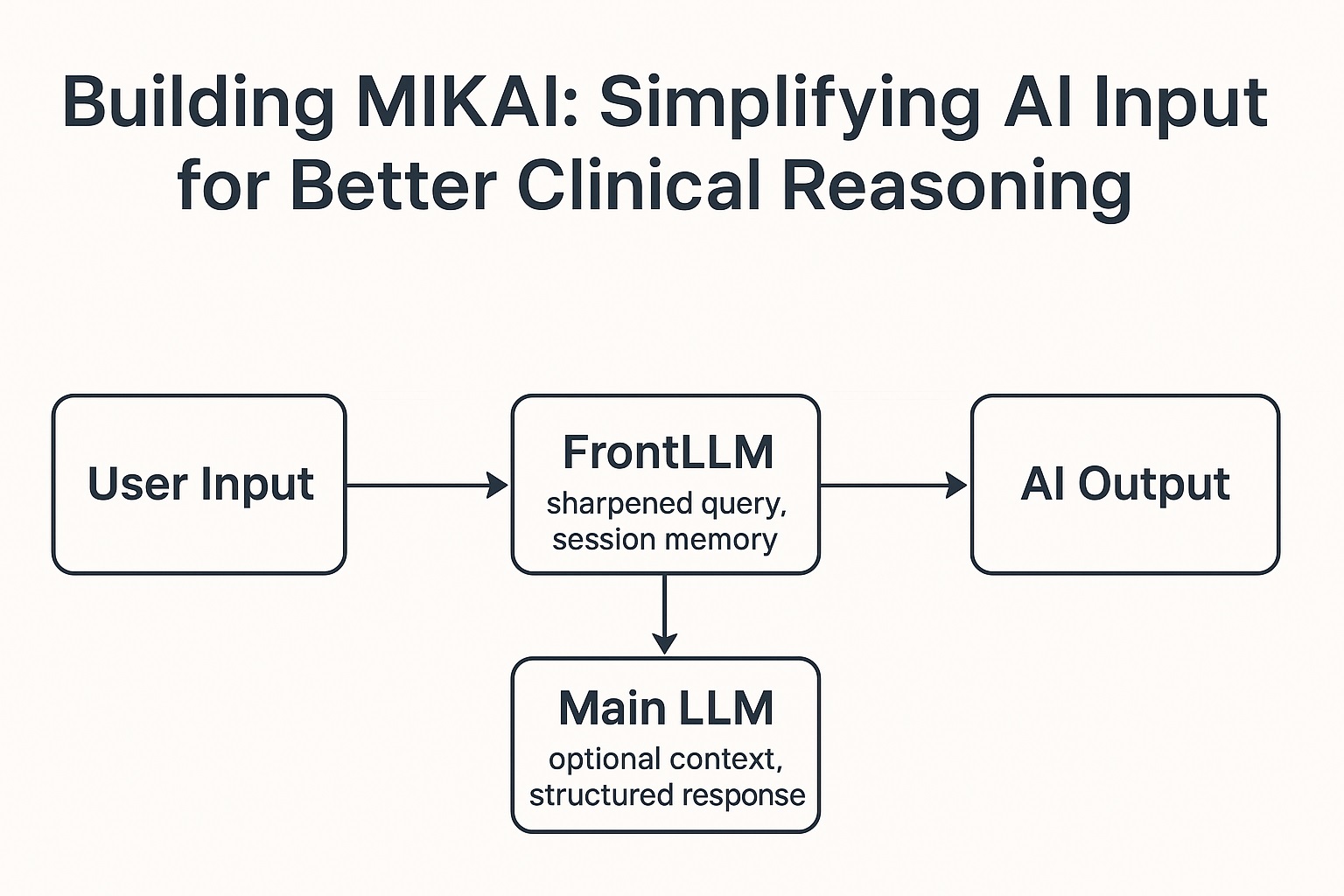 Building MIKAI: Simplifying AI Input for Better Clinical Reasoning

User Input

FrontLLM
sharpened query, session memory

AI Output

Main LLM
optional context, structured response